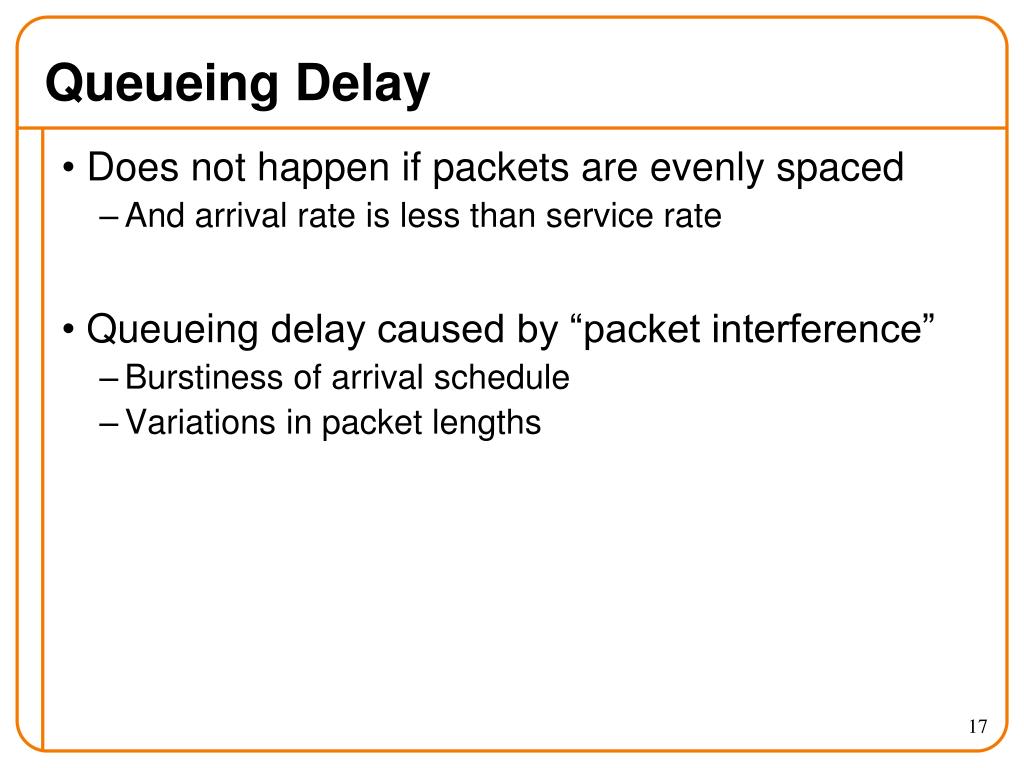 Queueing Delay

• Does not happen if packets are evenly spaced
– And arrival rate is less than service rate

• Queueing delay caused by “packet interference”
– Burstiness of arrival schedule
– Variations in packet lengths

17